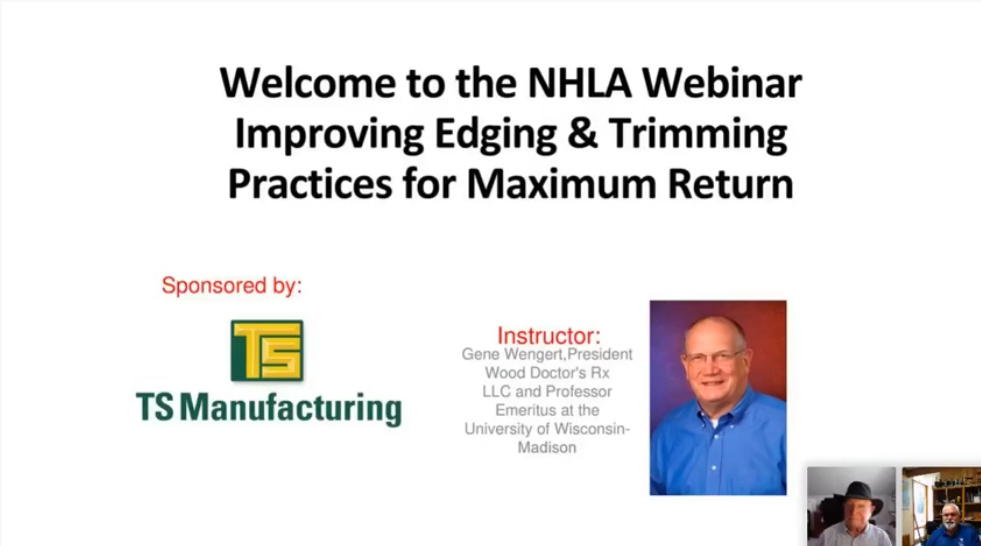 Welcome to the NHLA Webinar
Improving Edging & Trimming
Practices for Maximum Return

Sponsored by:

TS

TS Manufacturing

Instructor:
Gene Wengert,President Wood Doctor's Rx LLC and Professor Emeritus at the University of Wisconsin-Madison